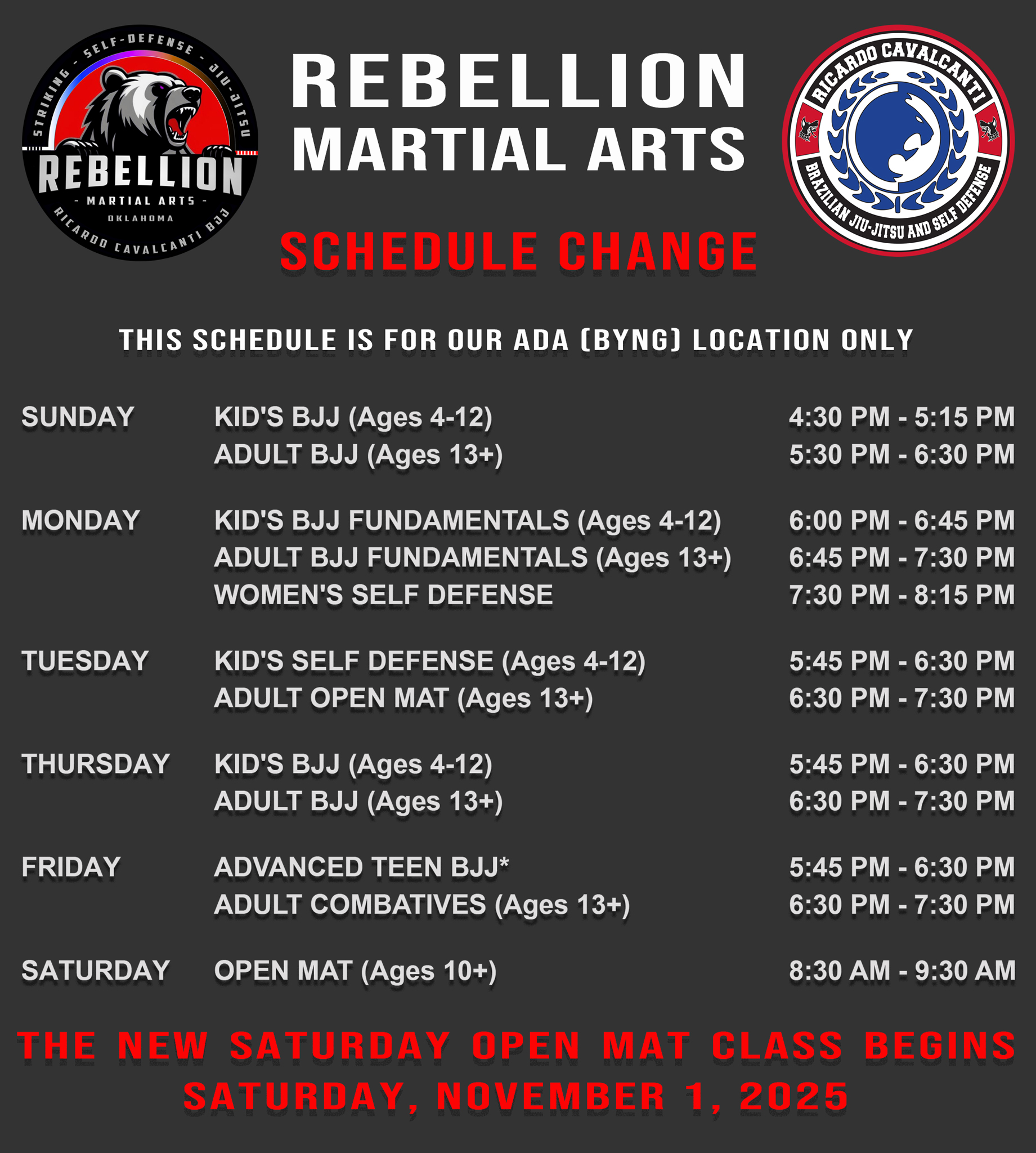 STRIKING - SELF-DEFENSE - JIU-JITSU
REBELLION
- MARTIAL ARTS -
OKLAHOMA
RICARDO CAVALCANTI BJJ

REBELLION
MARTIAL ARTS

RICARDO CAVALCANTI
BRAZILIAN JIU-JITSU AND SELF DEFENSE

SCHEDULE CHANGE

THIS SCHEDULE IS FOR OUR ADA (BYNG) LOCATION ONLY

| | | |
|---|---|---|
| SUNDAY | KID'S BJJ (Ages 4-12) | 4:30 PM - 5:15 PM |
| | ADULT BJJ (Ages 13+) | 5:30 PM - 6:30 PM |
| MONDAY | KID'S BJJ FUNDAMENTALS (Ages 4-12) | 6:00 PM - 6:45 PM |
| | ADULT BJJ FUNDAMENTALS (Ages 13+) | 6:45 PM - 7:30 PM |
| | WOMEN'S SELF DEFENSE | 7:30 PM - 8:15 PM |
| TUESDAY | KID'S SELF DEFENSE (Ages 4-12) | 5:45 PM - 6:30 PM |
| | ADULT OPEN MAT (Ages 13+) | 6:30 PM - 7:30 PM |
| THURSDAY | KID'S BJJ (Ages 4-12) | 5:45 PM - 6:30 PM |
| | ADULT BJJ (Ages 13+) | 6:30 PM - 7:30 PM |
| FRIDAY | ADVANCED TEEN BJJ* | 5:45 PM - 6:30 PM |
| | ADULT COMBATIVES (Ages 13+) | 6:30 PM - 7:30 PM |
| SATURDAY | OPEN MAT (Ages 10+) | 8:30 AM - 9:30 AM |

THE NEW SATURDAY OPEN MAT CLASS BEGINS SATURDAY, NOVEMBER 1, 2025